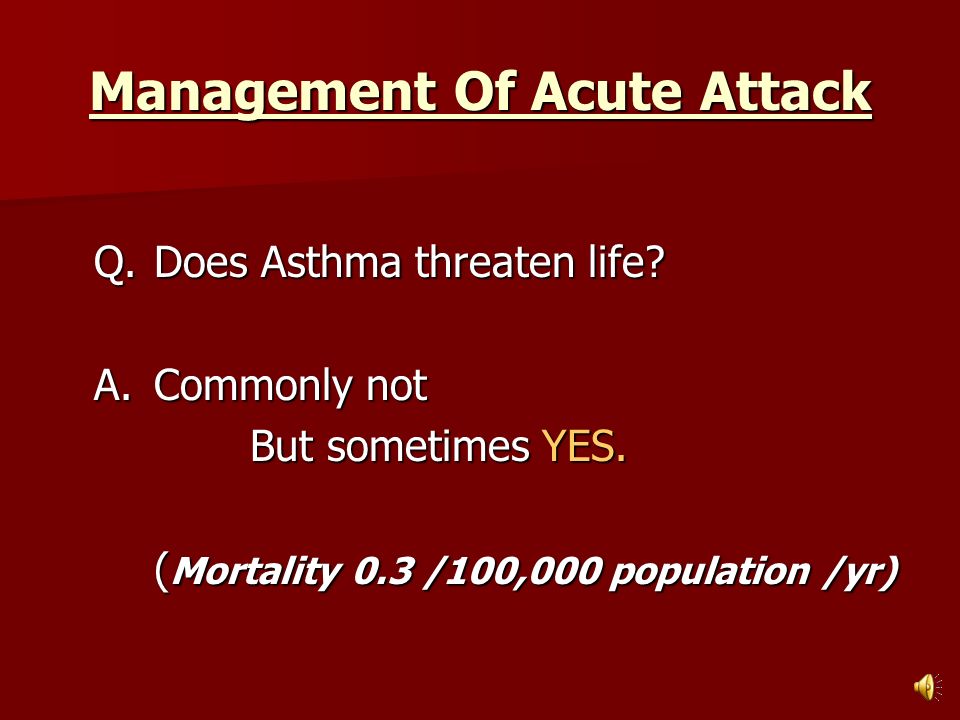 Management Of Acute Attack

Q. Does Asthma threaten life?

A. Commonly not
But sometimes YES.

(Mortality 0.3 /100,000 population /yr)